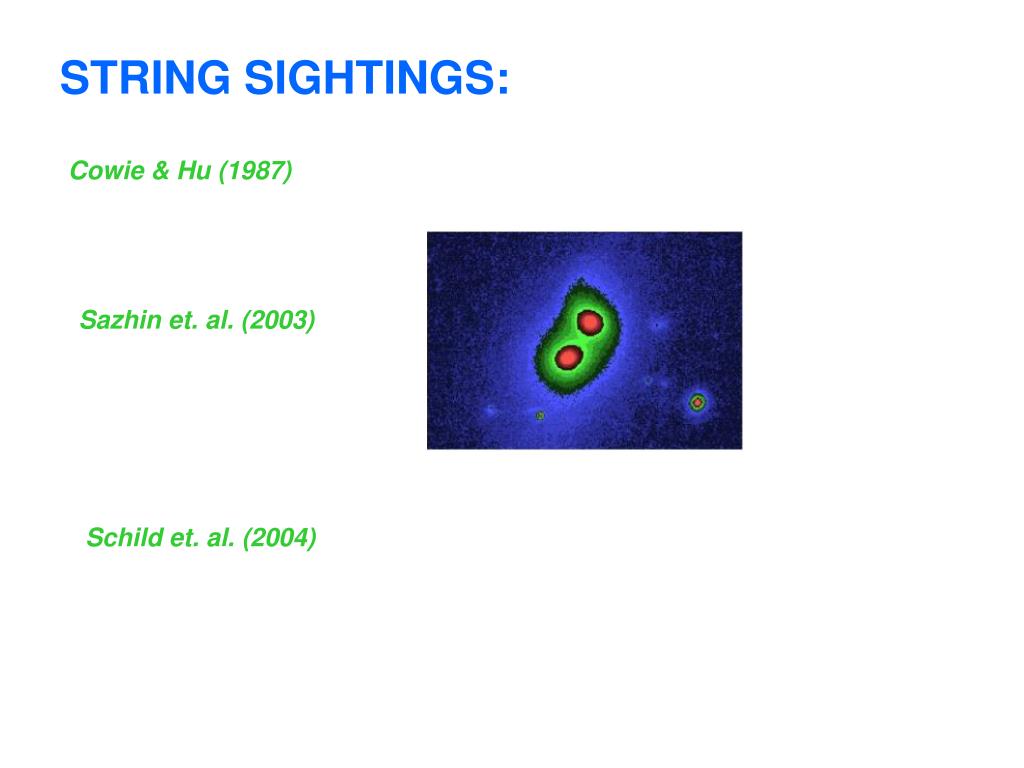 STRING SIGHTINGS:

Cowie & Hu (1987)

Sazhin et. al. (2003)

Schild et. al. (2004)